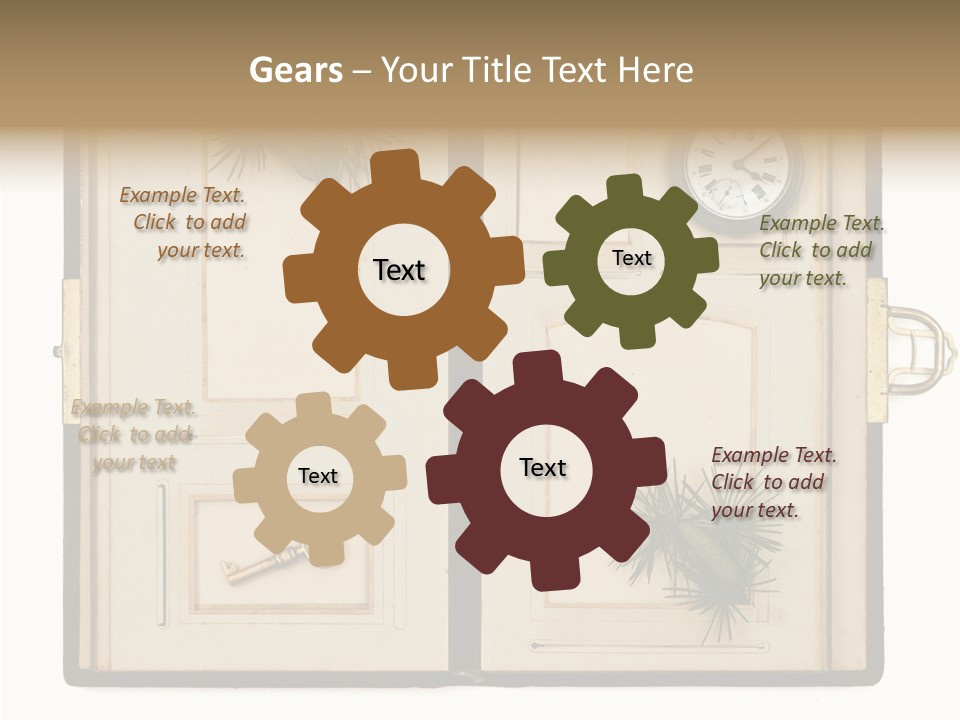 Gears – Your Title Text Here

Example Text. Click to add your text.

Text

Text

Example Text. Click to add your text.

Example Text. Click to add your text

Text

Text

Example Text. Click to add your text.